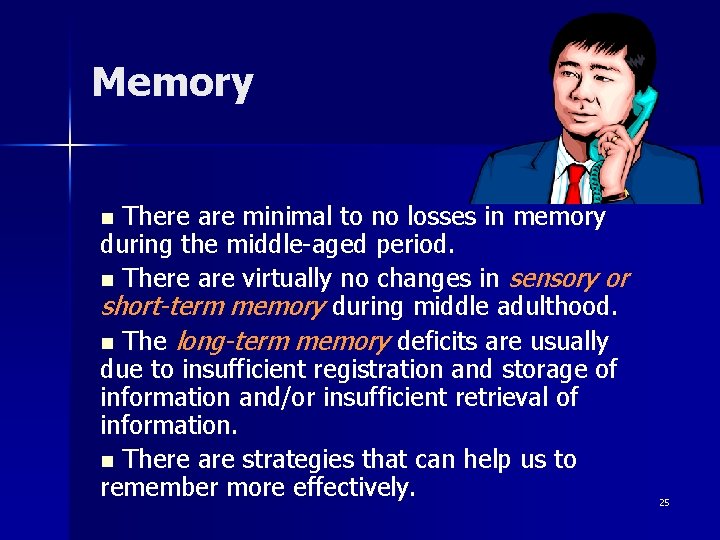 Memory

▪ There are minimal to no losses in memory during the middle-aged period.

▪ There are virtually no changes in sensory or short-term memory during middle adulthood.

▪ The long-term memory deficits are usually due to insufficient registration and storage of information and/or insufficient retrieval of information.

▪ There are strategies that can help us to remember more effectively.

25